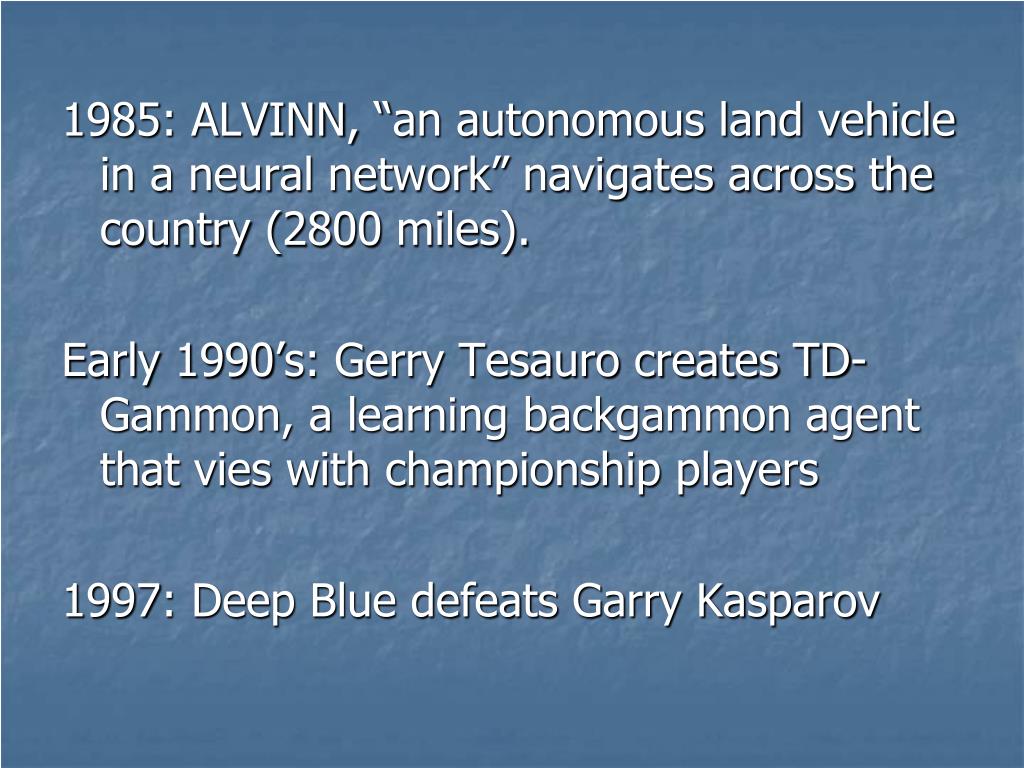 1985: ALVINN, “an autonomous land vehicle in a neural network” navigates across the country (2800 miles).

Early 1990’s: Gerry Tesauro creates TD-Gammon, a learning backgammon agent that vies with championship players

1997: Deep Blue defeats Garry Kasparov